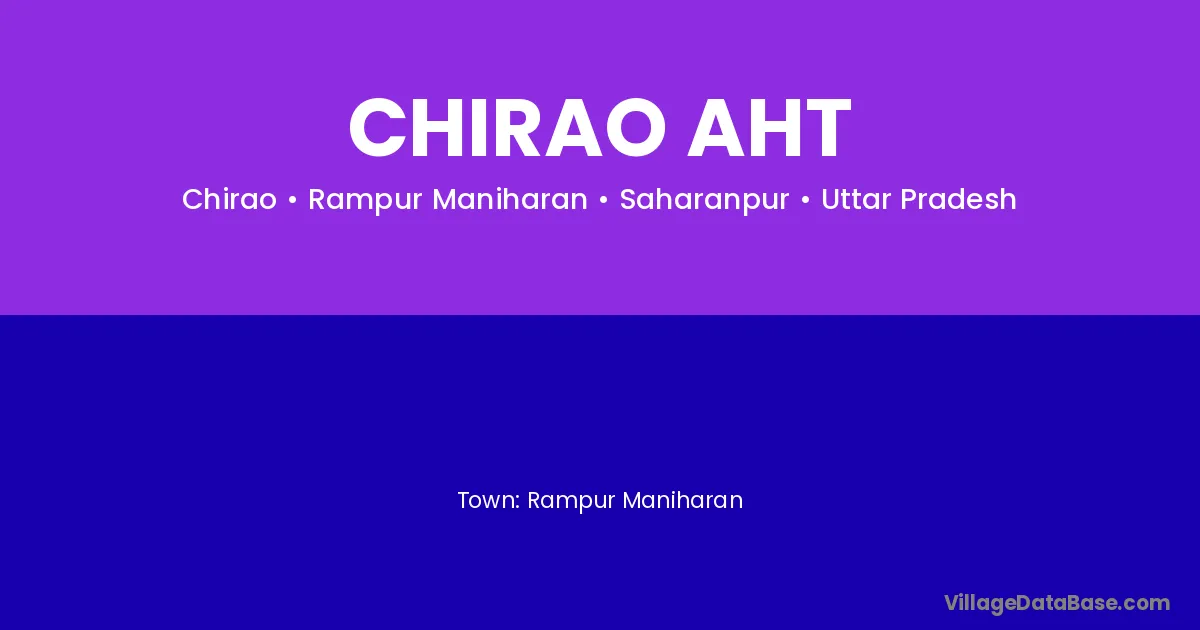 CHIRAO AHT

Chirao • Rampur Maniharan • Saharanpur • Uttar Pradesh

Town: Rampur Maniharan

VillageDataBase.com